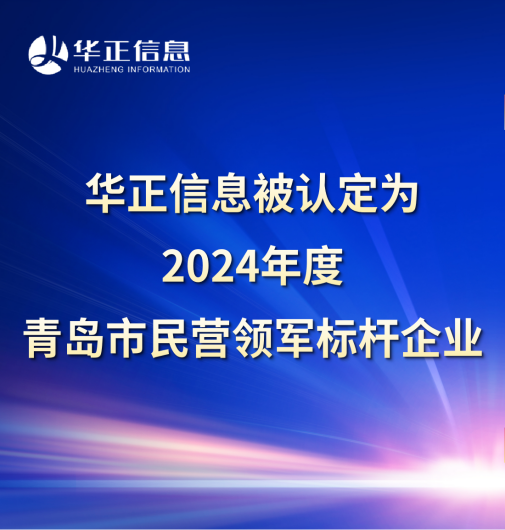 华正信息
HUAZHENG INFORMATION

华正信息被认定为
2024年度
青岛市民营领军标杆企业